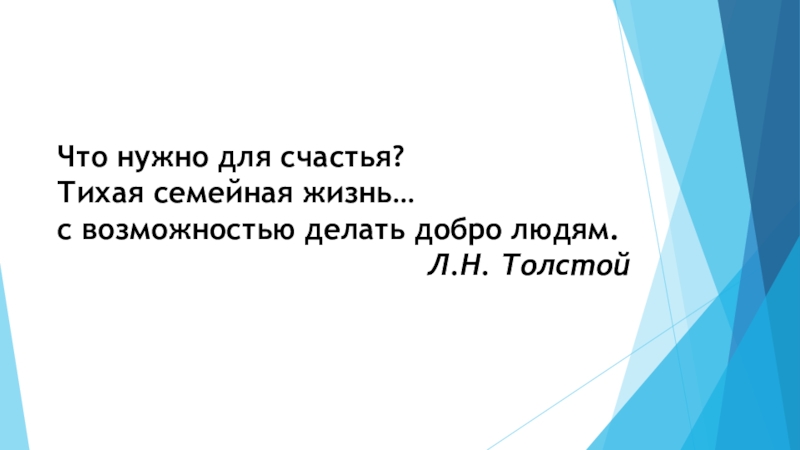 Что нужно для счастья?
Тихая семейная жизнь…
с возможностью делать добро людям.
Л.Н. Толстой